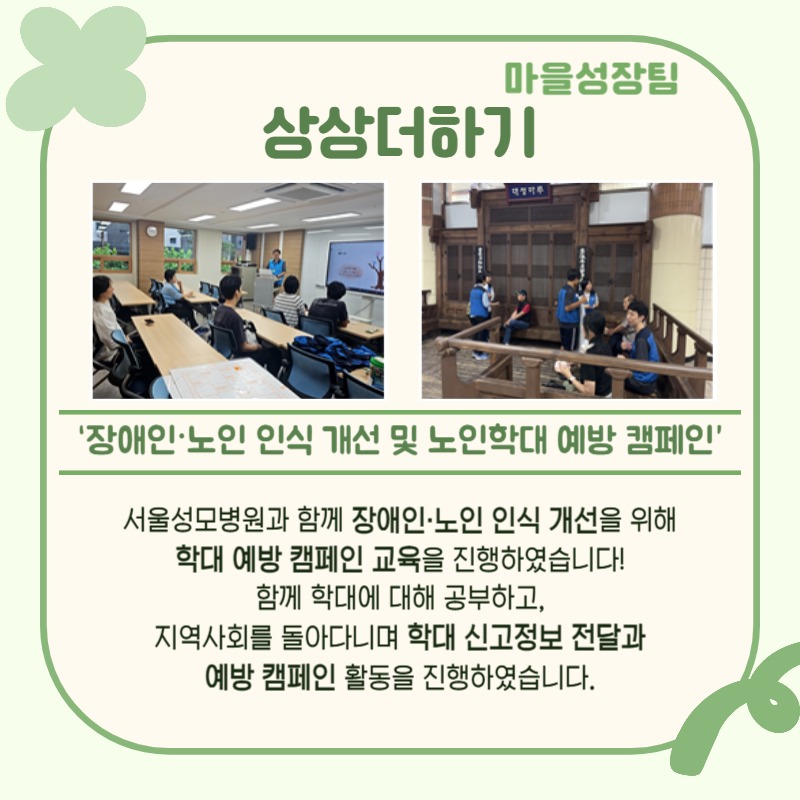 마을성장팀

상상더하기

'장애인·노인 인식 개선 및 노인학대 예방 캠페인'

서울성모병원과 함께 장애인·노인 인식 개선을 위해 학대 예방 캠페인 교육을 진행하였습니다!
함께 학대에 대해 공부하고,
지역사회를 돌아다니며 학대 신고정보 전달과 예방 캠페인 활동을 진행하였습니다.